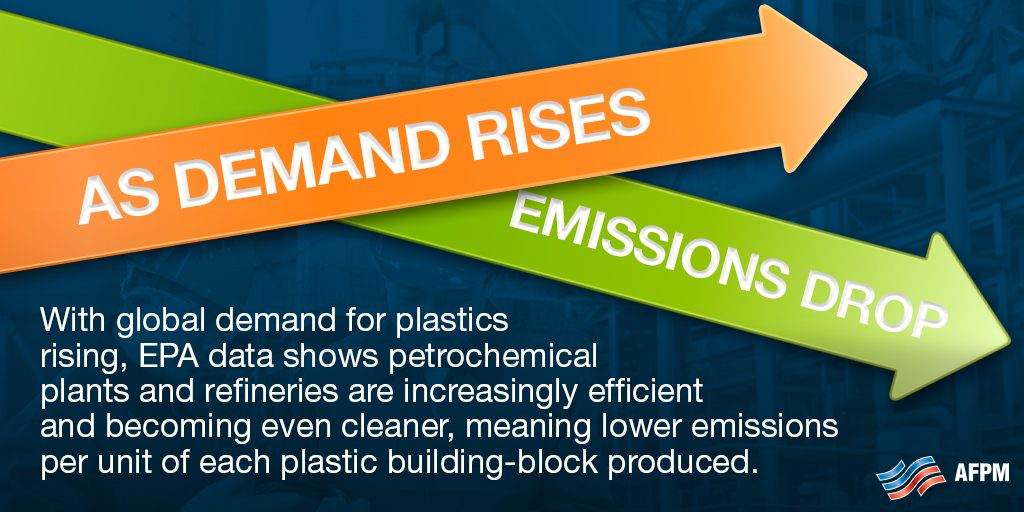 AS DEMAND RISES

EMISSIONS DROP

With global demand for plastics rising, EPA data shows petrochemical plants and refineries are increasingly efficient and becoming even cleaner, meaning lower emissions per unit of each plastic building-block produced.

AFPM